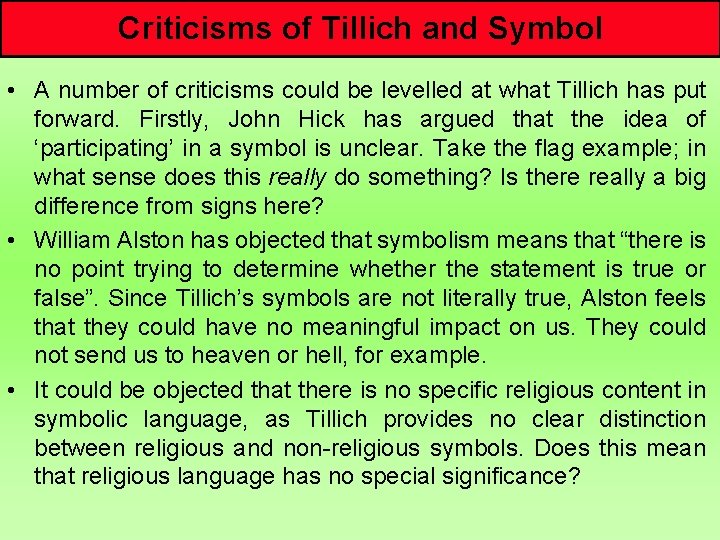 Criticisms of Tillich and Symbol

• A number of criticisms could be levelled at what Tillich has put forward. Firstly, John Hick has argued that the idea of ‘participating’ in a symbol is unclear. Take the flag example; in what sense does this really do something? Is there really a big difference from signs here?

• William Alston has objected that symbolism means that “there is no point trying to determine whether the statement is true or false”. Since Tillich’s symbols are not literally true, Alston feels that they could have no meaningful impact on us. They could not send us to heaven or hell, for example.

• It could be objected that there is no specific religious content in symbolic language, as Tillich provides no clear distinction between religious and non-religious symbols. Does this mean that religious language has no special significance?